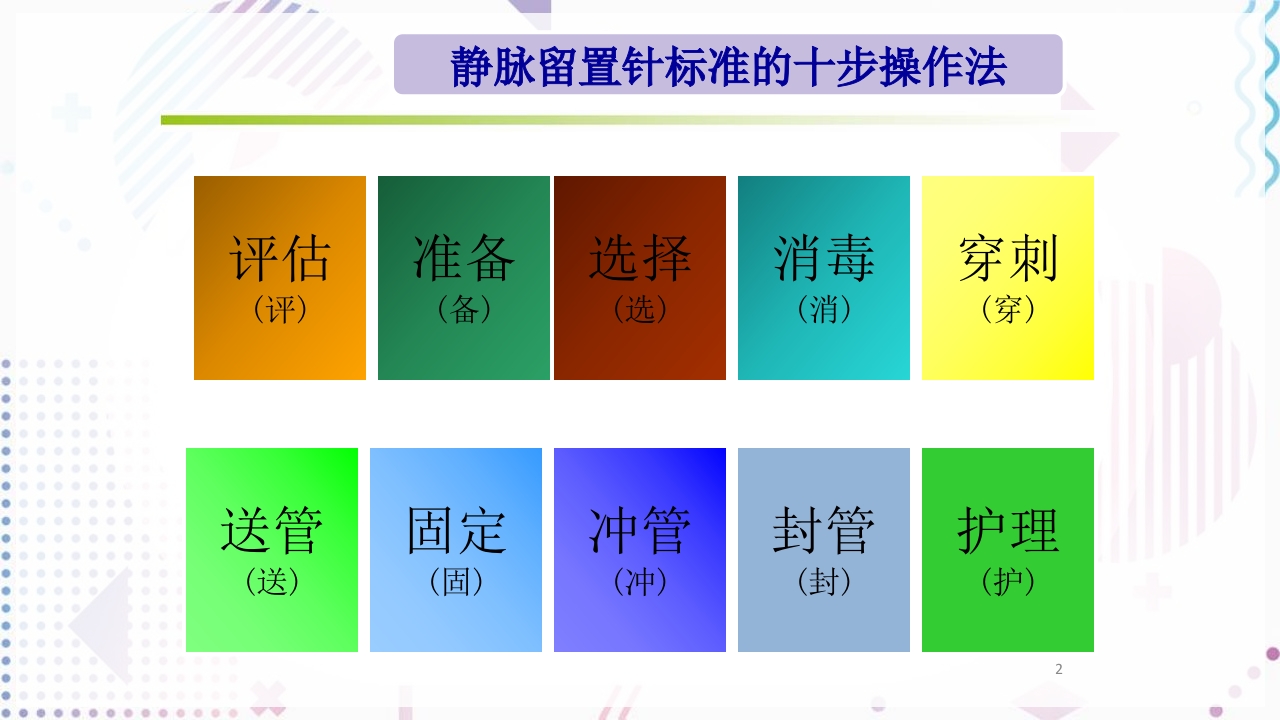 静脉留置针标准的十步操作法

评估
（评）

准备
（备）

选择
（选）

消毒
（消）

穿刺
（穿）

送管
（送）

固定
（固）

冲管
（冲）

封管
（封）

护理
（护）

2